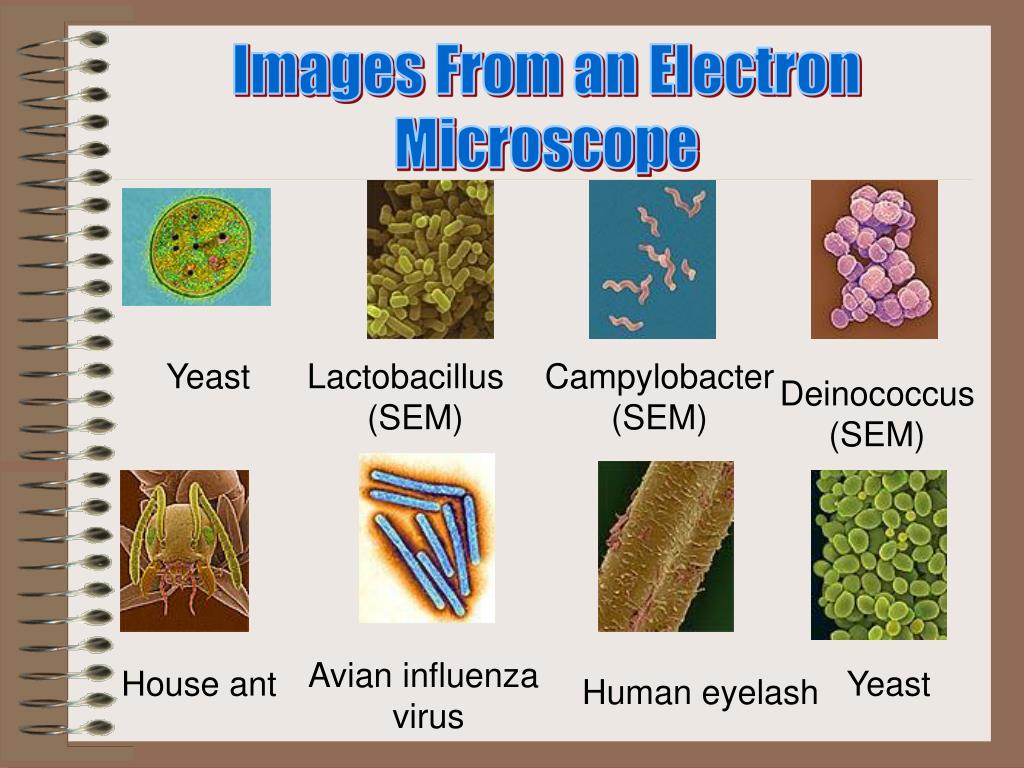 Images From an Electron Microscope

Yeast

Lactobacillus (SEM)

Campylobacter (SEM)

Deinococcus (SEM)

House ant

Avian influenza virus

Human eyelash

Yeast